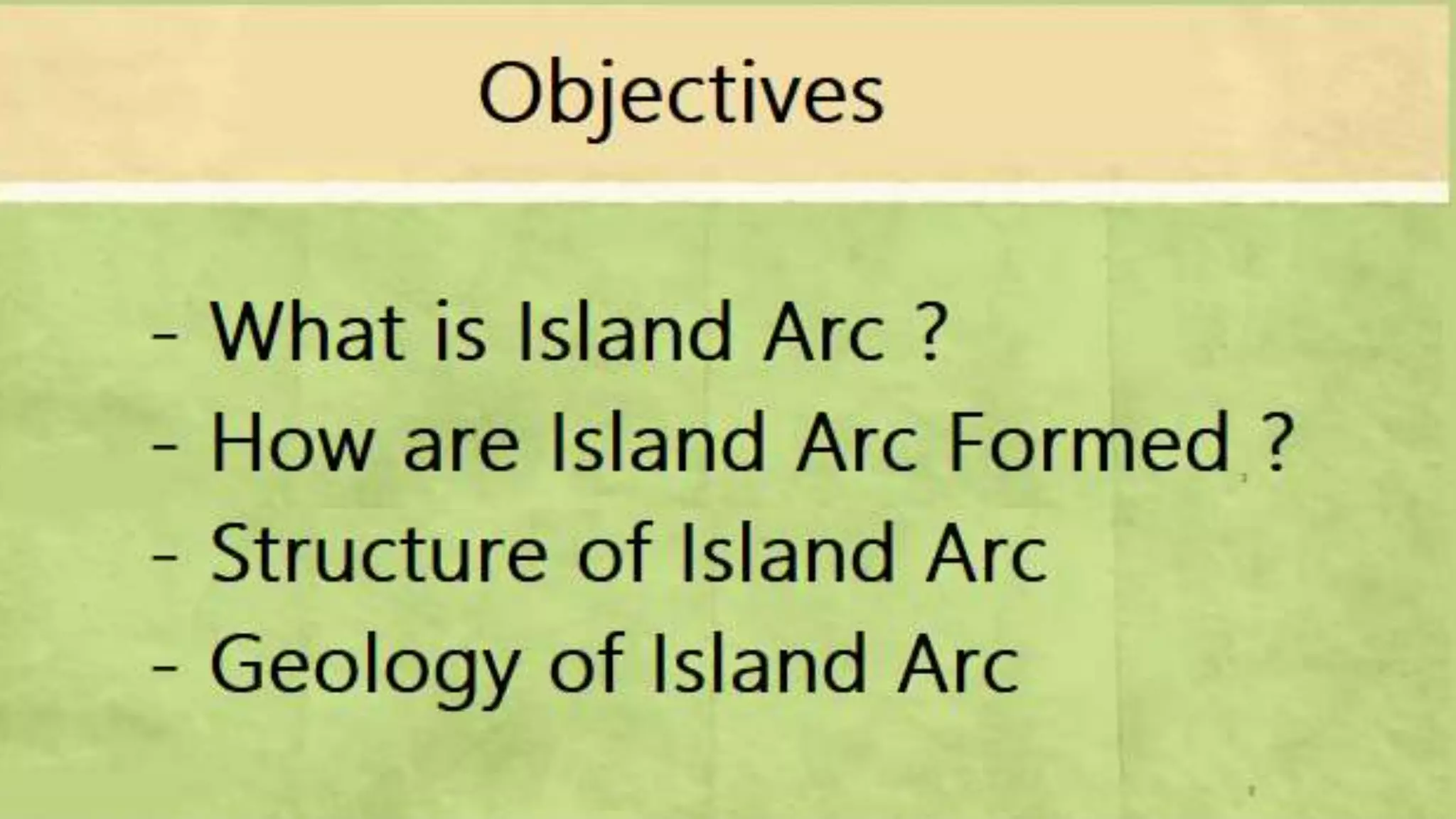 Objectives

- What is Island Arc ?
- How are Island Arc Formed ?
- Structure of Island Arc
- Geology of Island Arc